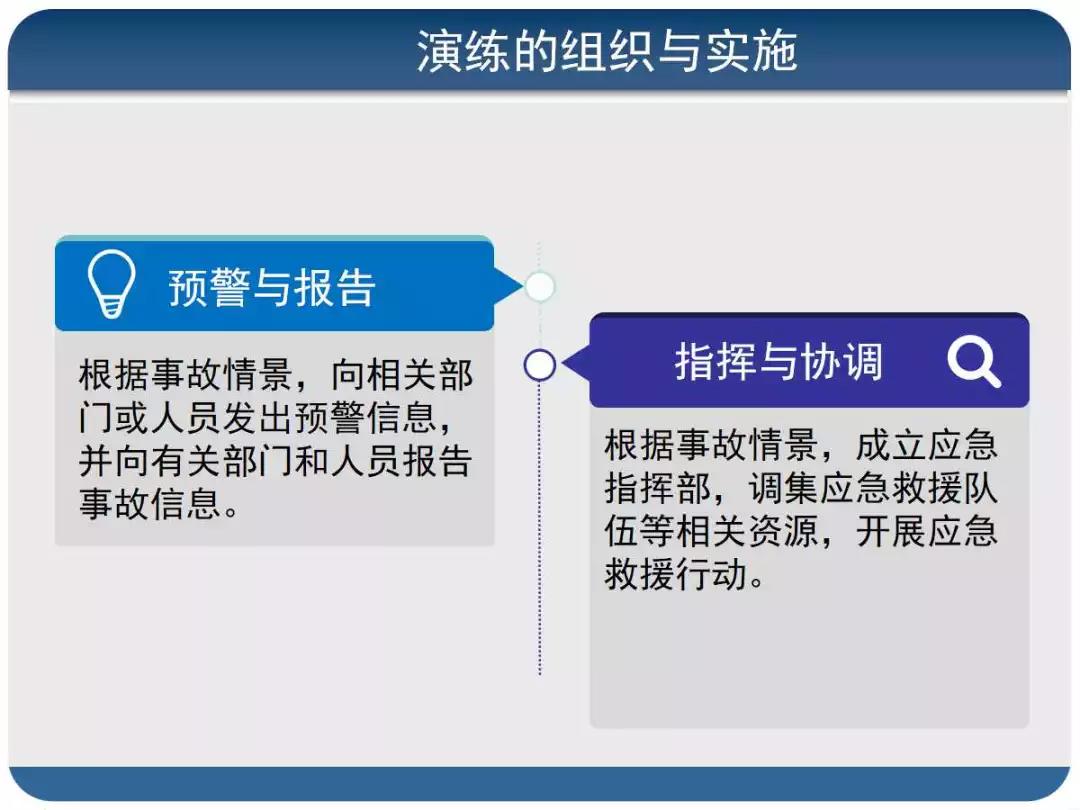 演练的组织与实施

预警与报告

根据事故情景，向相关部门或人员发出预警信息，并向有关部门和人员报告事故信息。

指挥与协调

根据事故情景，成立应急指挥部，调集应急救援队伍等相关资源，开展应急救援行动。